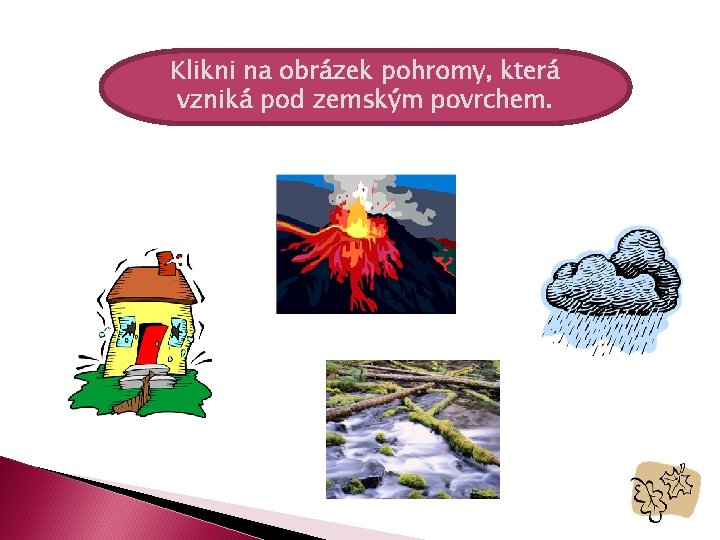 Klikni na obrázek pohromy, která vzniká pod zemským povrchem.